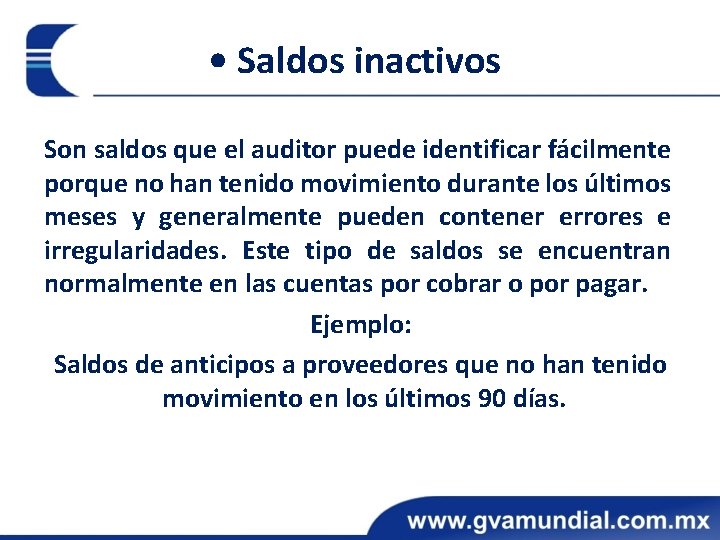 • Saldos inactivos

Son saldos que el auditor puede identificar fácilmente porque no han tenido movimiento durante los últimos meses y generalmente pueden contener errores e irregularidades. Este tipo de saldos se encuentran normalmente en las cuentas por cobrar o por pagar.

Ejemplo:

Saldos de anticipos a proveedores que no han tenido movimiento en los últimos 90 días.

www.gvamundial.com.mx